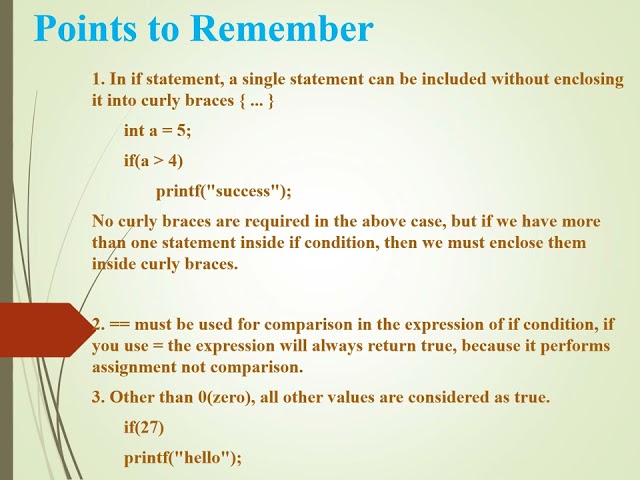 Points to Remember

1. In if statement, a single statement can be included without enclosing it into curly braces { ... }

int a = 5;

if(a > 4)

printf("success");

No curly braces are required in the above case, but if we have more than one statement inside if condition, then we must enclose them inside curly braces.

2. == must be used for comparison in the expression of if condition, if you use = the expression will always return true, because it performs assignment not comparison.

3. Other than 0(zero), all other values are considered as true.

if(27)

printf("hello");